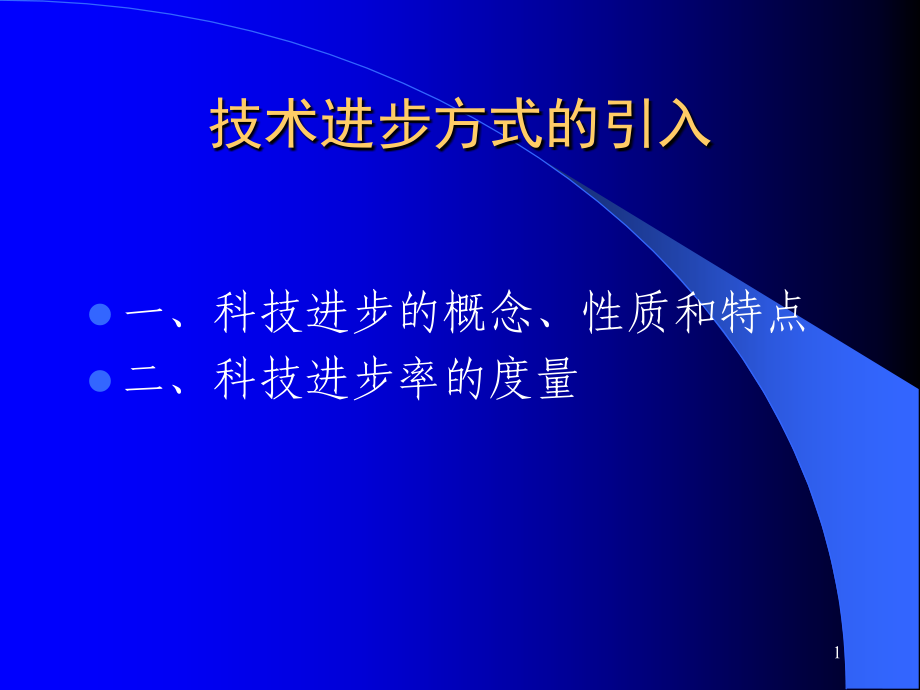 技术进步方式的引入

一、科技进步的概念、性质和特点
二、科技进步率的度量

1